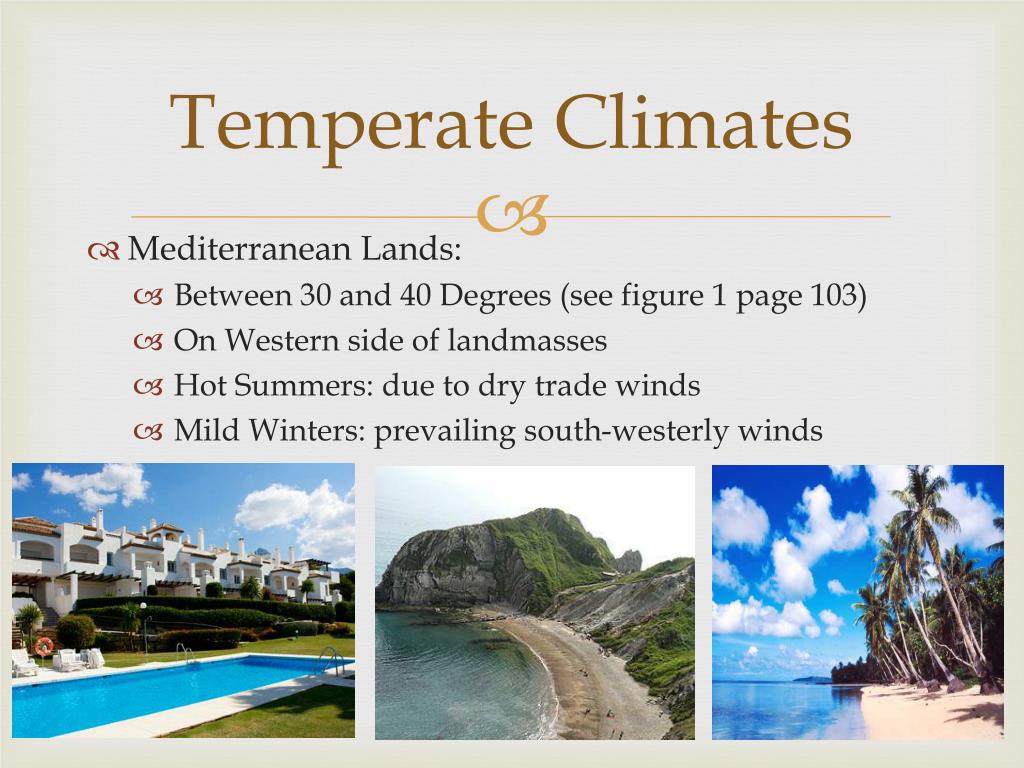 Temperate Climates

Mediterranean Lands:

Between 30 and 40 Degrees (see figure 1 page 103)

On Western side of landmasses

Hot Summers: due to dry trade winds

Mild Winters: prevailing south-westerly winds